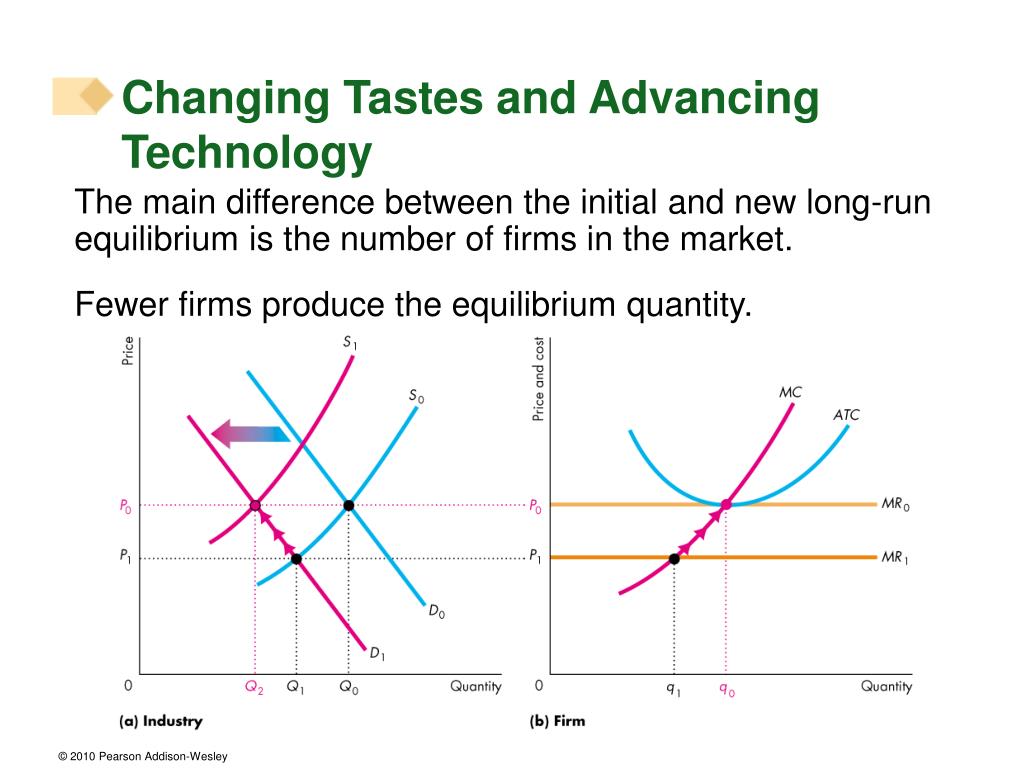 Changing Tastes and Advancing Technology

The main difference between the initial and new long-run equilibrium is the number of firms in the market.

Fewer firms produce the equilibrium quantity.

Price
$S_1$
$S_0$
$P_0$
$P_1$
$D_0$
$D_1$
0
$Q_2$
$Q_1$
$Q_0$
Quantity
(a) Industry

Price and cost
MC
ATC
$P_0$
$MR_0$
$P_1$
$MR_1$
0
$q_1$
$q_0$
Quantity
(b) Firm

© 2010 Pearson Addison-Wesley